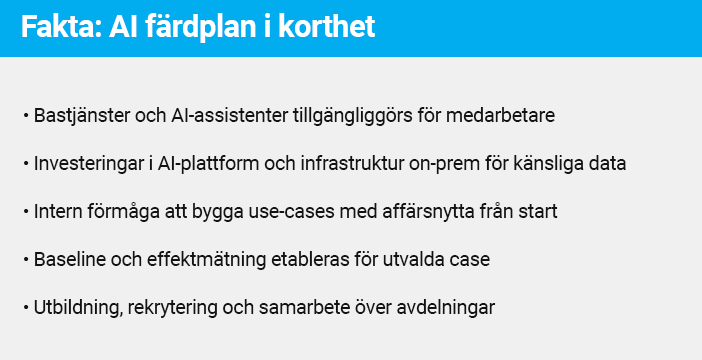 Fakta: AI färdplan i korthet

• Bastjänster och AI-assistenter tillgängliggörs för medarbetare

• Investeringar i AI-plattform och infrastruktur on-prem för känsliga data

• Intern förmåga att bygga use-cases med affärsnytta från start

• Baseline och effektmätning etableras för utvalda case

• Utbildning, rekrytering och samarbete över avdelningar